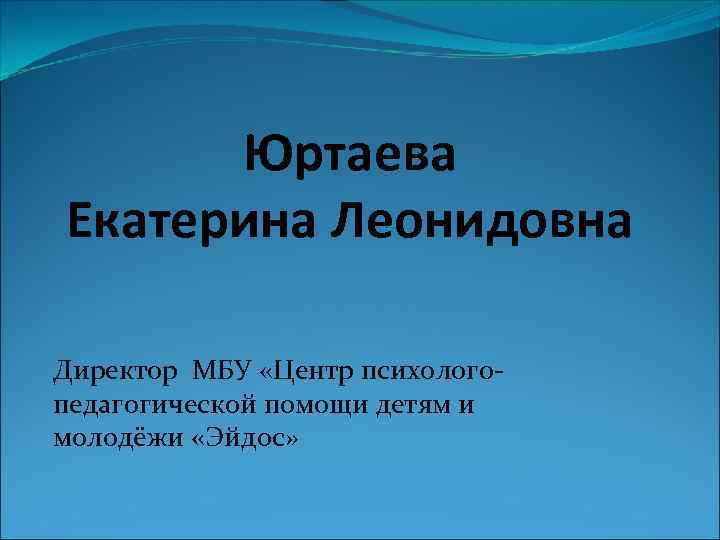 Юртаева
Екатерина Леонидовна

Директор МБУ «Центр психолого-педагогической помощи детям и молодёжи «Эйдос»